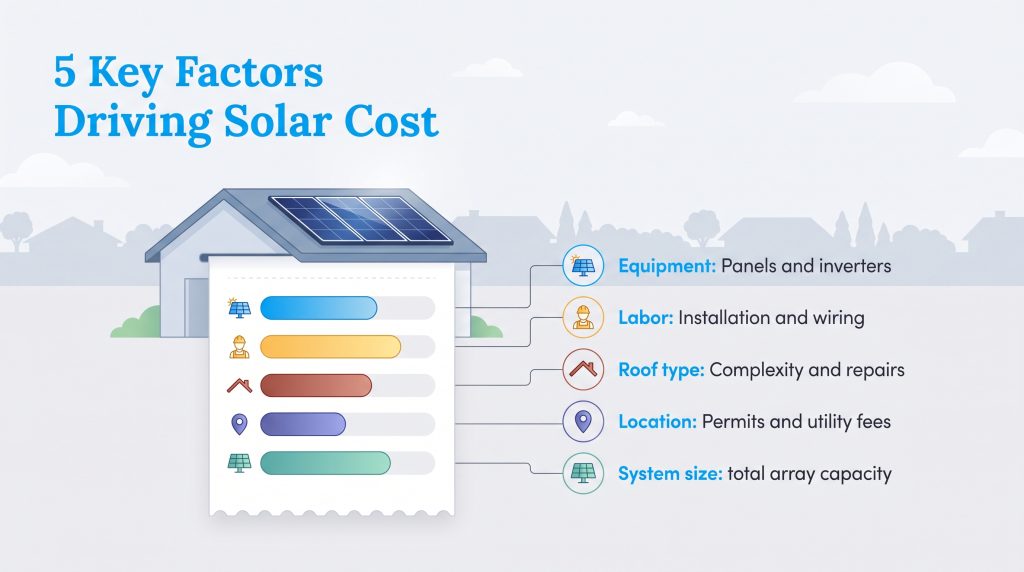 5 Key Factors Driving Solar Cost

Equipment: Panels and inverters

Labor: Installation and wiring

Roof type: Complexity and repairs

Location: Permits and utility fees

System size: total array capacity